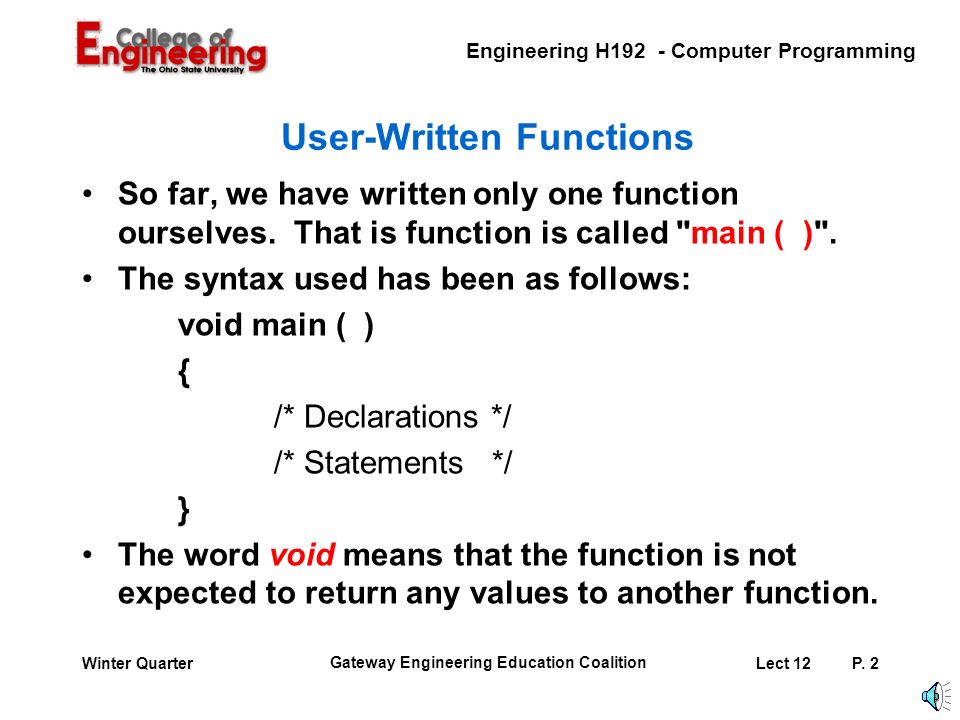 College of Engineering
The Ohio State University

Engineering H192 - Computer Programming

User-Written Functions

• So far, we have written only one function ourselves. That is function is called "main ( )".

• The syntax used has been as follows:

void main ( )
{
/* Declarations */
/* Statements */
}

• The word void means that the function is not expected to return any values to another function.

Winter Quarter

Gateway Engineering Education Coalition

Lect 12 P. 2